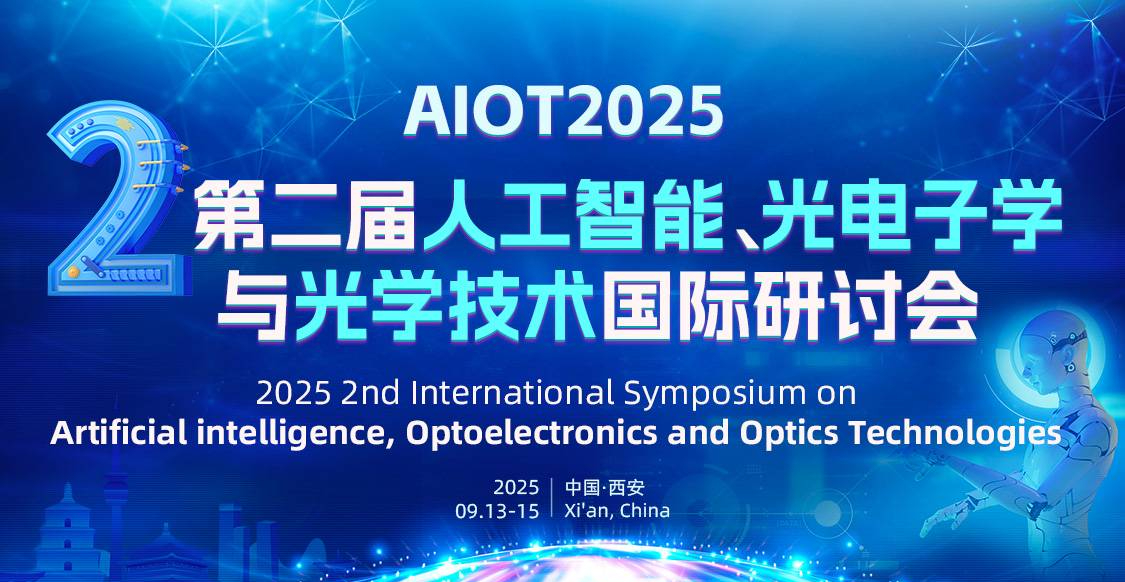 AIOT2025

2

第二届人工智能、光电子学与光学技术国际研讨会

2025 2nd International Symposium on
Artificial intelligence, Optoelectronics and Optics Technologies

2025
09.13-15

中国·西安
Xi'an, China